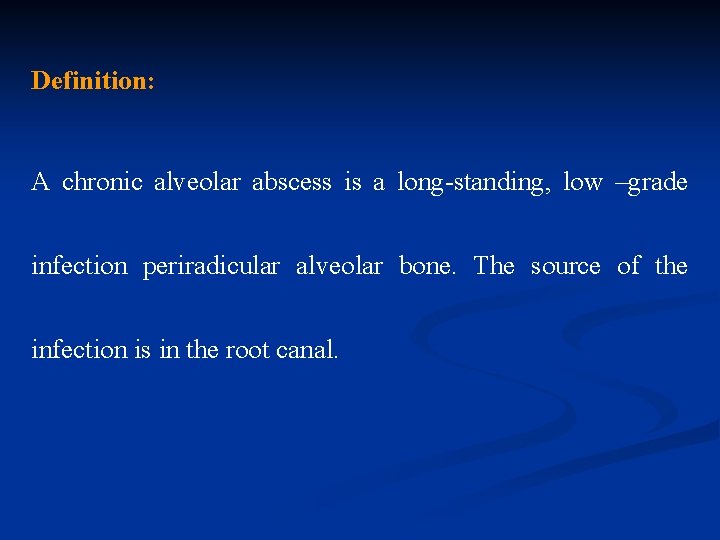 Definition:

A chronic alveolar abscess is a long-standing, low –grade infection periradicular alveolar bone. The source of the infection is in the root canal.